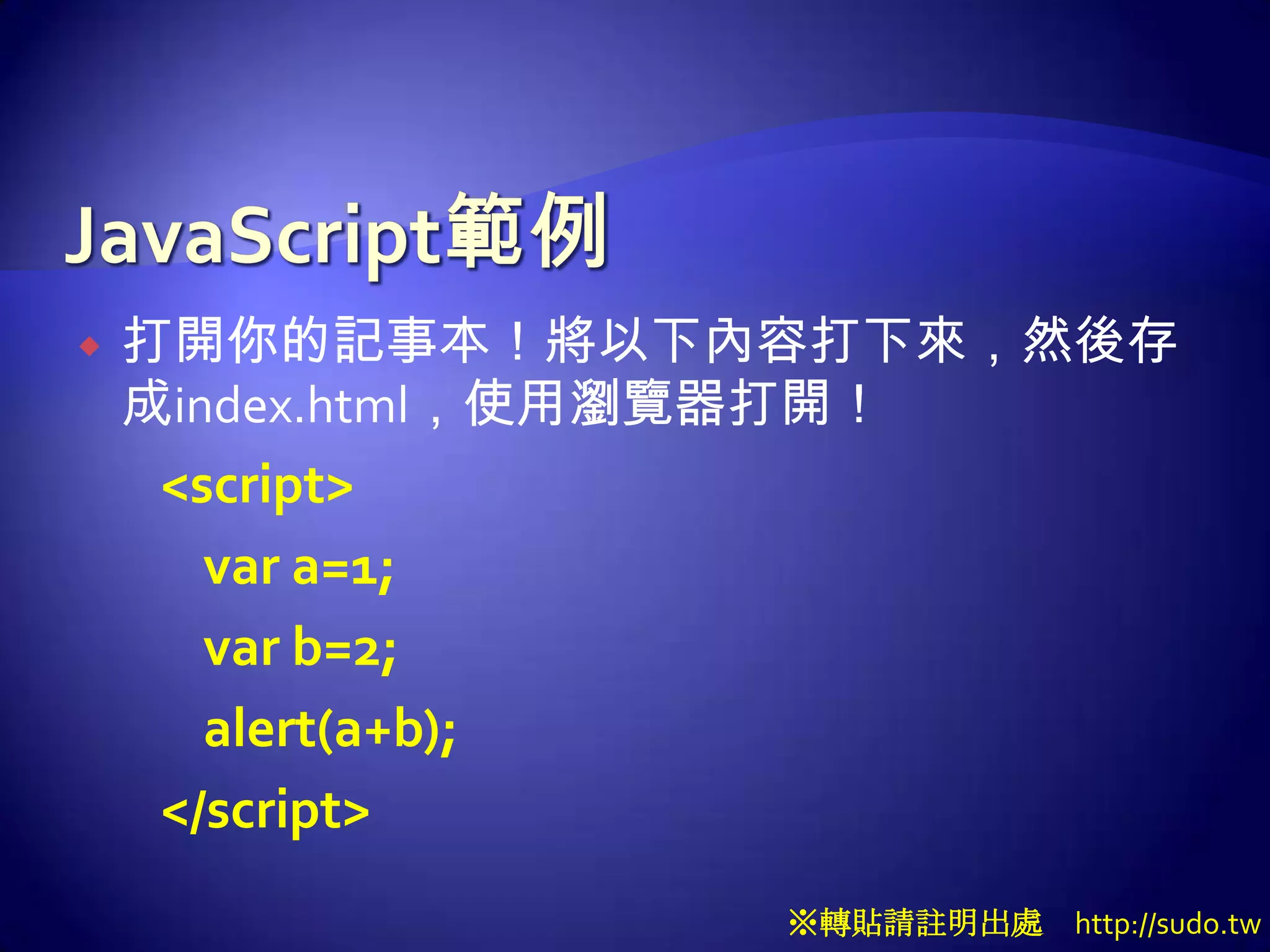 JavaScript範例

打開你的記事本！將以下內容打下來，然後存成index.html，使用瀏覽器打開！

<script>
var a=1;
var b=2;
alert(a+b);
</script>

※轉貼請註明出處 http://sudo.tw